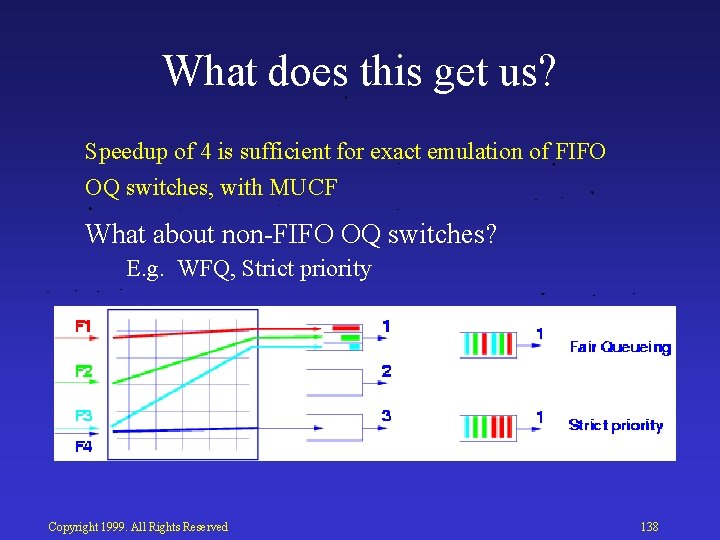 What does this get us?

Speedup of 4 is sufficient for exact emulation of FIFO OQ switches, with MUCF

What about non-FIFO OQ switches?

E.g. WFQ, Strict priority

F1
F2
F3
F4
1
2
3
1
Fair Queueing
1
Strict priority

Copyright 1999. All Rights Reserved

138